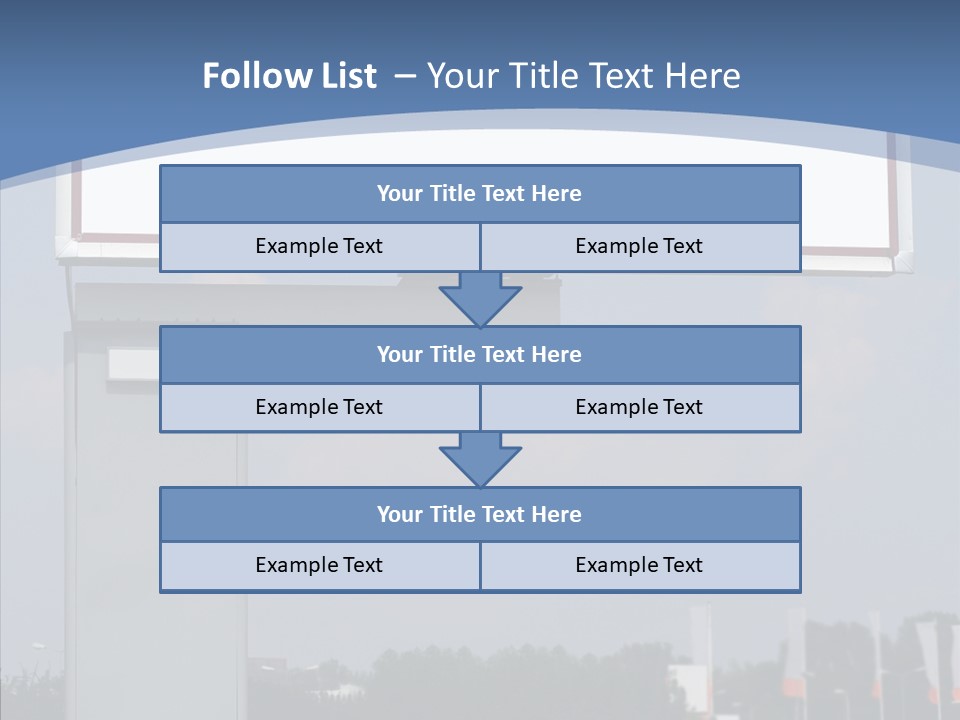 Follow List – Your Title Text Here

Your Title Text Here

Example Text

Example Text

Your Title Text Here

Example Text

Example Text

Your Title Text Here

Example Text

Example Text